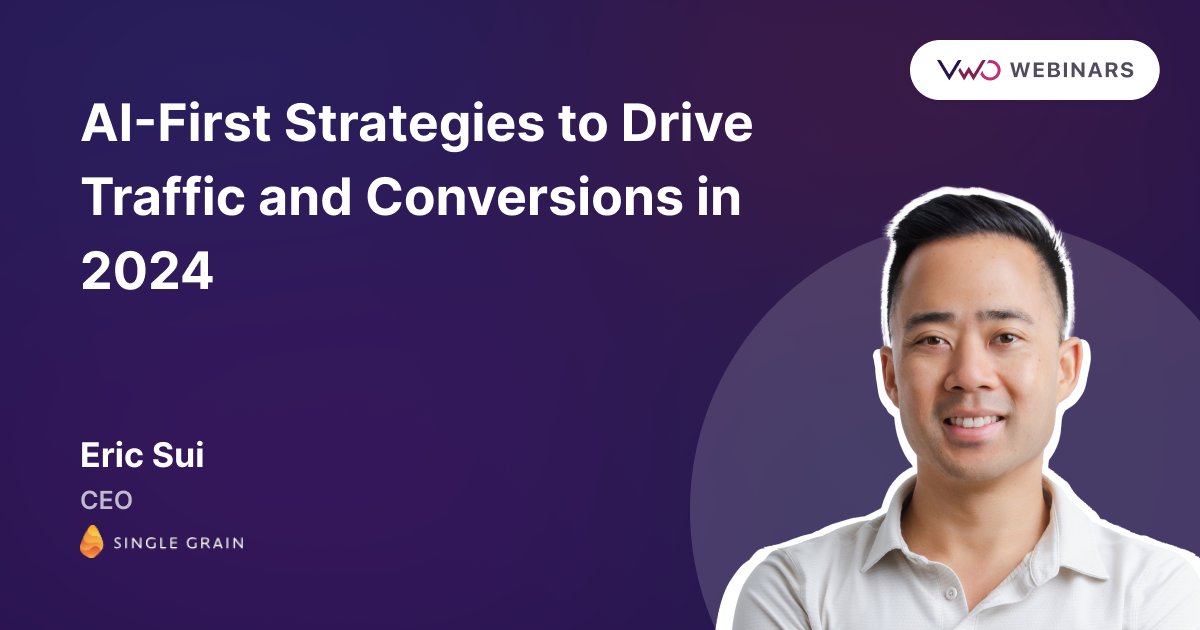 VWO WEBINARS

AI-First Strategies to Drive Traffic and Conversions in 2024

Eric Sui

CEO

SINGLE GRAIN